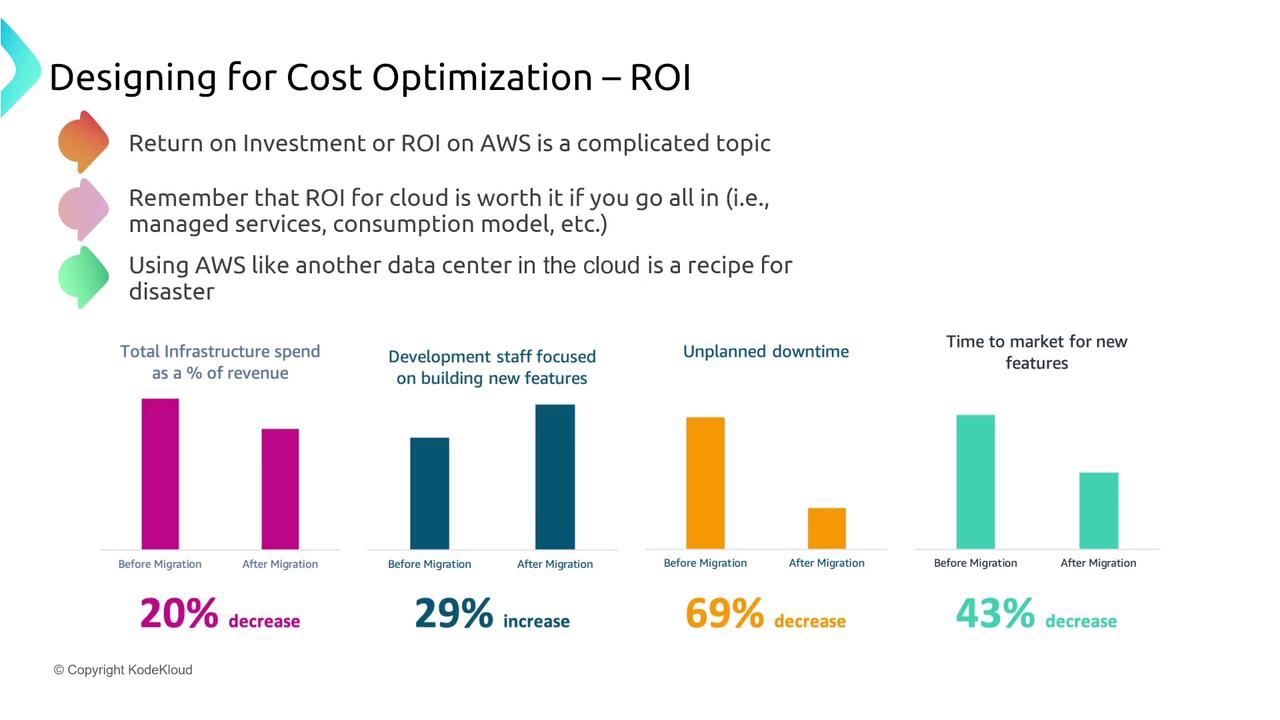 Designing for Cost Optimization – ROI

Return on Investment or ROI on AWS is a complicated topic

Remember that ROI for cloud is worth it if you go all in (i.e., managed services, consumption model, etc.)

Using AWS like another data center in the cloud is a recipe for disaster

Total Infrastructure spend as a % of revenue

Before Migration After Migration

20% decrease

Development staff focused on building new features

Before Migration After Migration

29% increase

Unplanned downtime

Before Migration After Migration

69% decrease

Time to market for new features

Before Migration After Migration

43% decrease

© Copyright KodeKloud